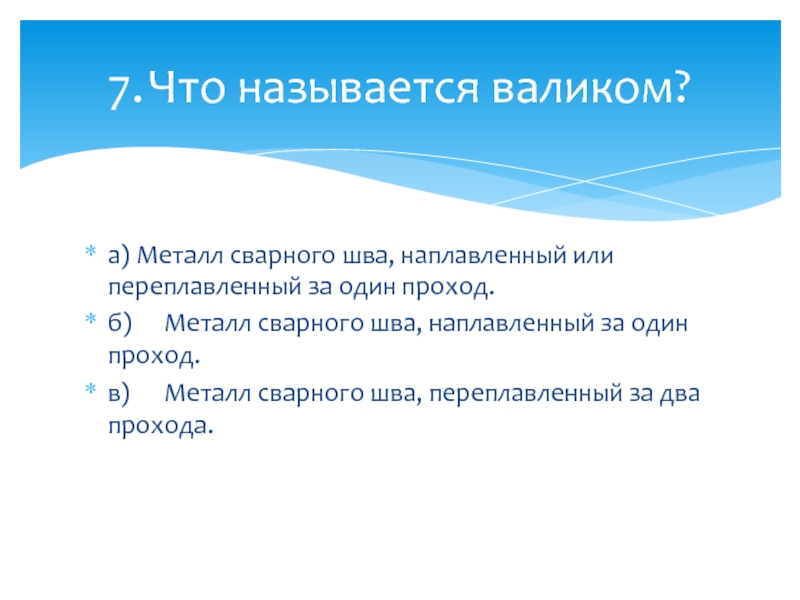 7. Что называется валиком?

а) Металл сварного шва, наплавленный или переплавленный за один проход.

б) Металл сварного шва, наплавленный за один проход.

в) Металл сварного шва, переплавленный за два прохода.